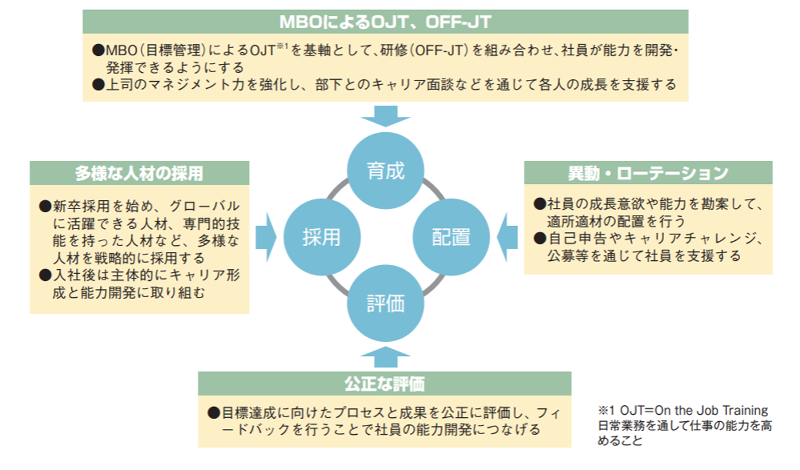 MBOによるOJT、OFF-JT

●MBO（目標管理）によるOJT※1を基軸として、研修（OFF-JT）を組み合わせ、社員が能力を開発・発揮できるようにする
●上司のマネジメント力を強化し、部下とのキャリア面談などを通じて各人の成長を支援する

多様な人材の採用

●新卒採用を始め、グローバルに活躍できる人材、専門的技能を持った人材など、多様な人材を戦略的に採用する
●入社後は主体的にキャリア形成と能力開発に取り組む

育成

採用

配置

評価

異動・ローテーション

●社員の成長意欲や能力を勘案して、適所適材の配置を行う
●自己申告やキャリアチャレンジ、公募等を通じて社員を支援する

公正な評価

●目標達成に向けたプロセスと成果を公正に評価し、フィードバックを行うことで社員の能力開発につなげる

※1 OJT=On the Job Training
日常業務を通して仕事の能力を高めること